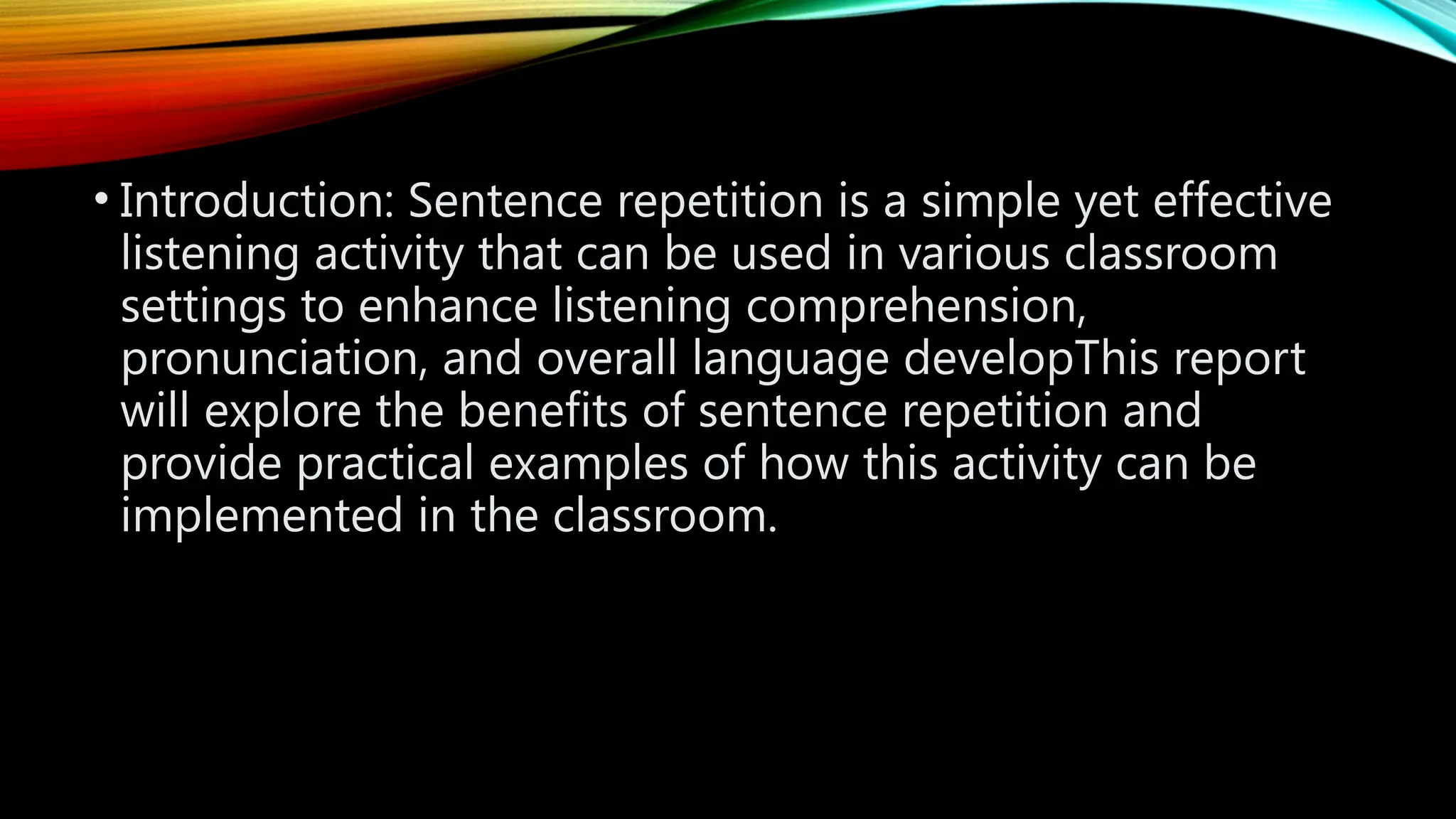 • Introduction: Sentence repetition is a simple yet effective listening activity that can be used in various classroom settings to enhance listening comprehension, pronunciation, and overall language developThis report will explore the benefits of sentence repetition and provide practical examples of how this activity can be implemented in the classroom.